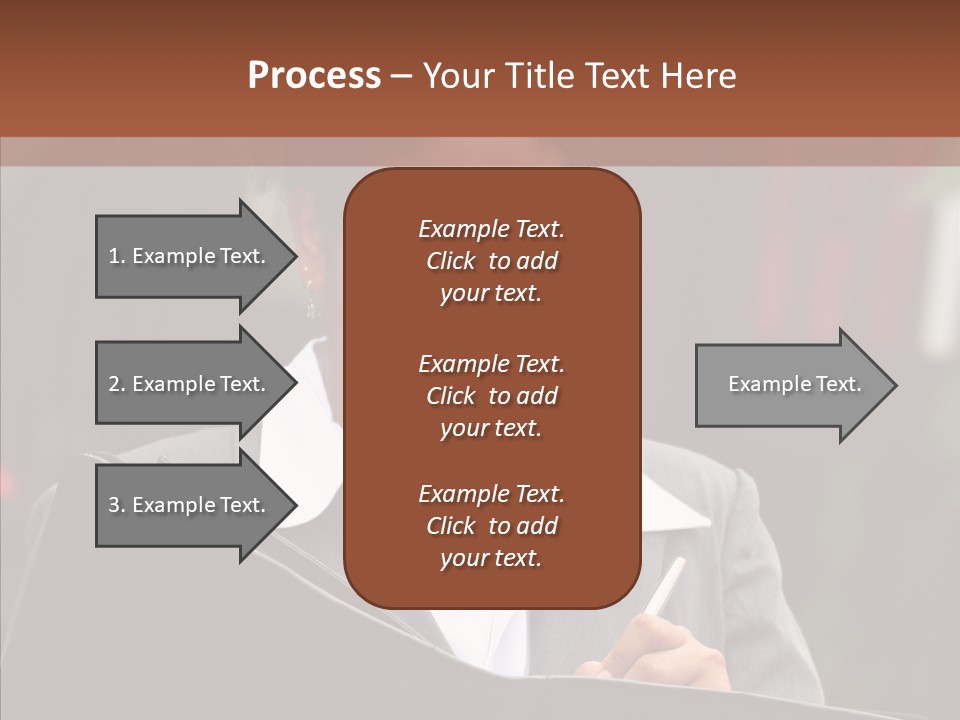 Process – Your Title Text Here

1. Example Text.

2. Example Text.

3. Example Text.

Example Text. Click to add your text.

Example Text. Click to add your text.

Example Text. Click to add your text.

Example Text.